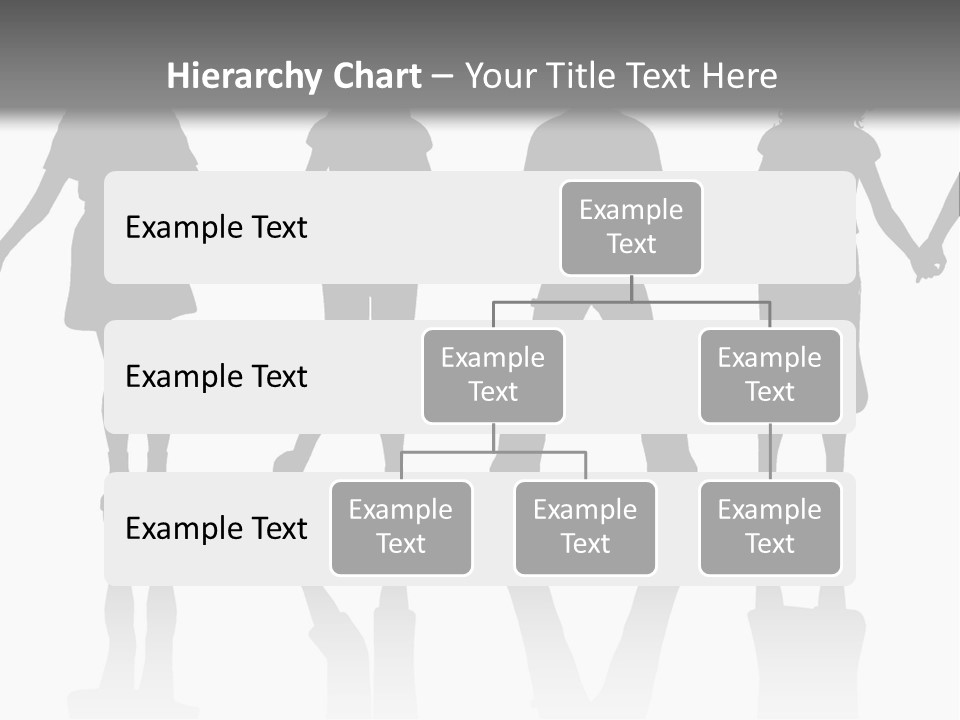 Hierarchy Chart – Your Title Text Here

Example Text

Example Text

Example Text

Example Text

Example Text

Example Text

Example Text

Example Text

Example Text